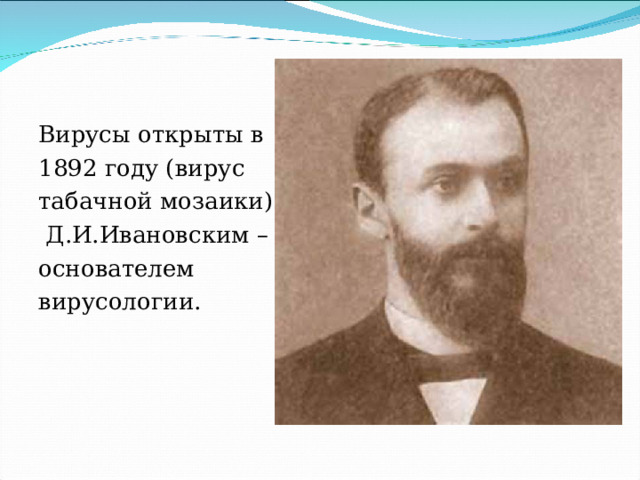 Вирусы открыты в 1892 году (вирус табачной мозаики) Д.И.Ивановским – основателем вирусологии.